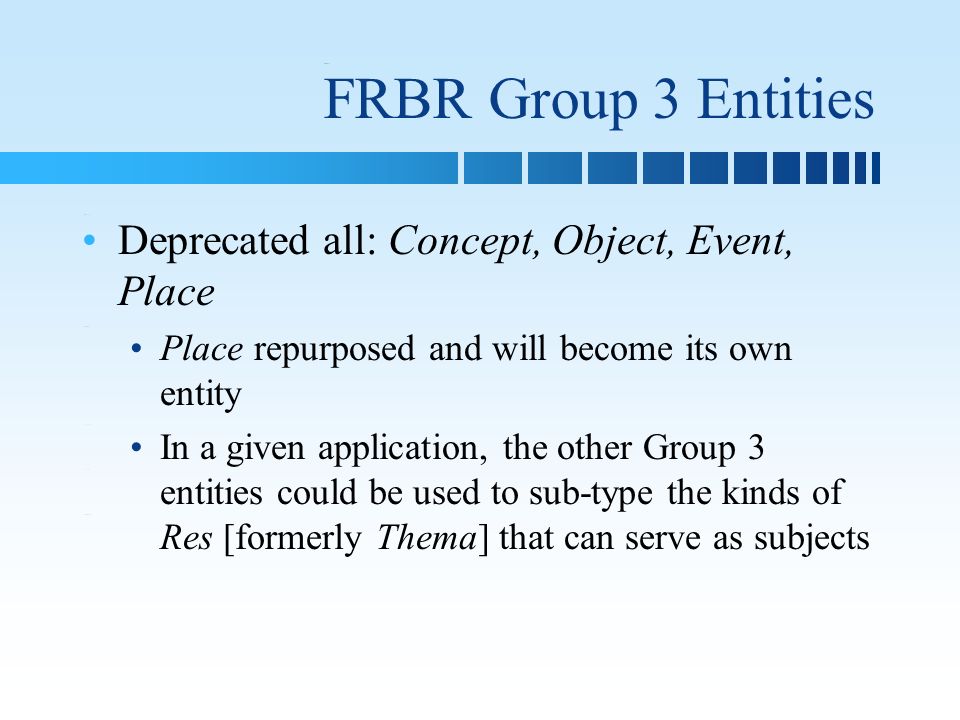 FRBR Group 3 Entities

• Deprecated all: Concept, Object, Event, Place

• Place repurposed and will become its own entity

• In a given application, the other Group 3 entities could be used to sub-type the kinds of Res [formerly Thema] that can serve as subjects